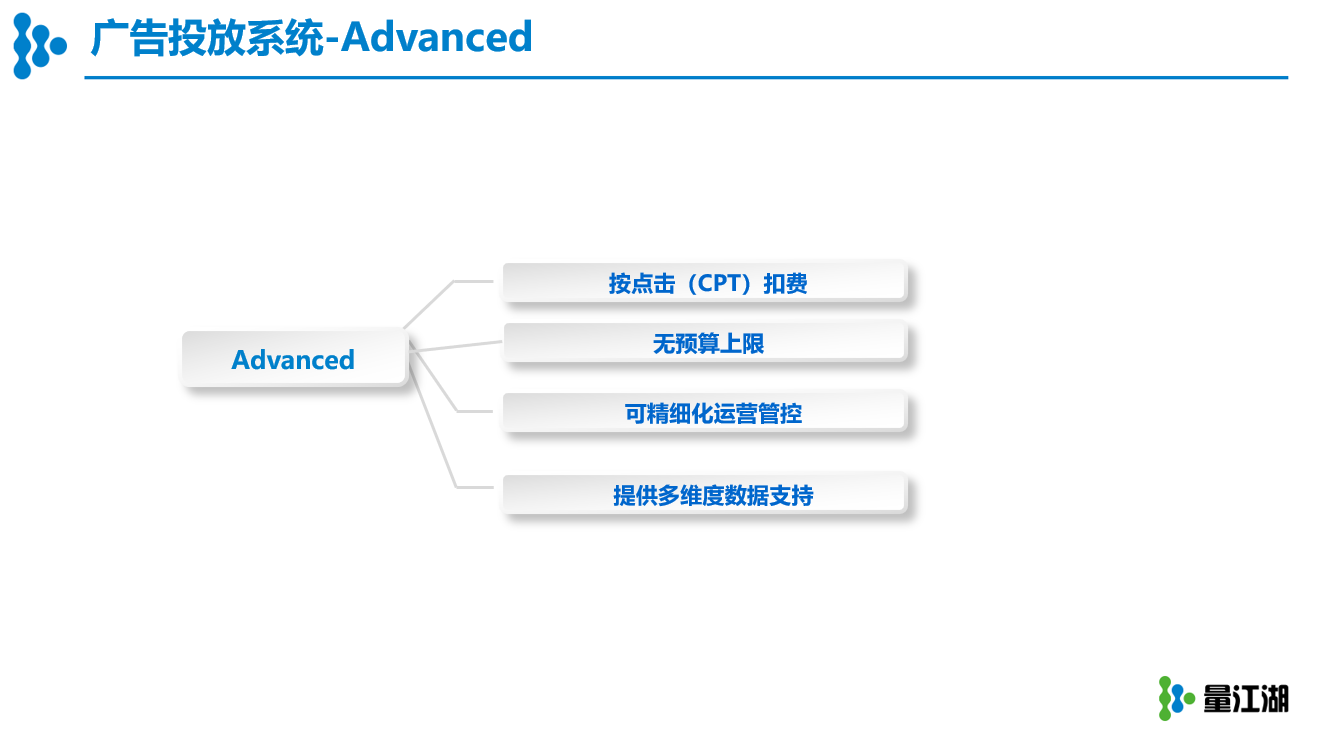 广告投放系统-Advanced

Advanced

按点击（CPT）扣费

无预算上限

可精细化运营管控

提供多维度数据支持

量江湖